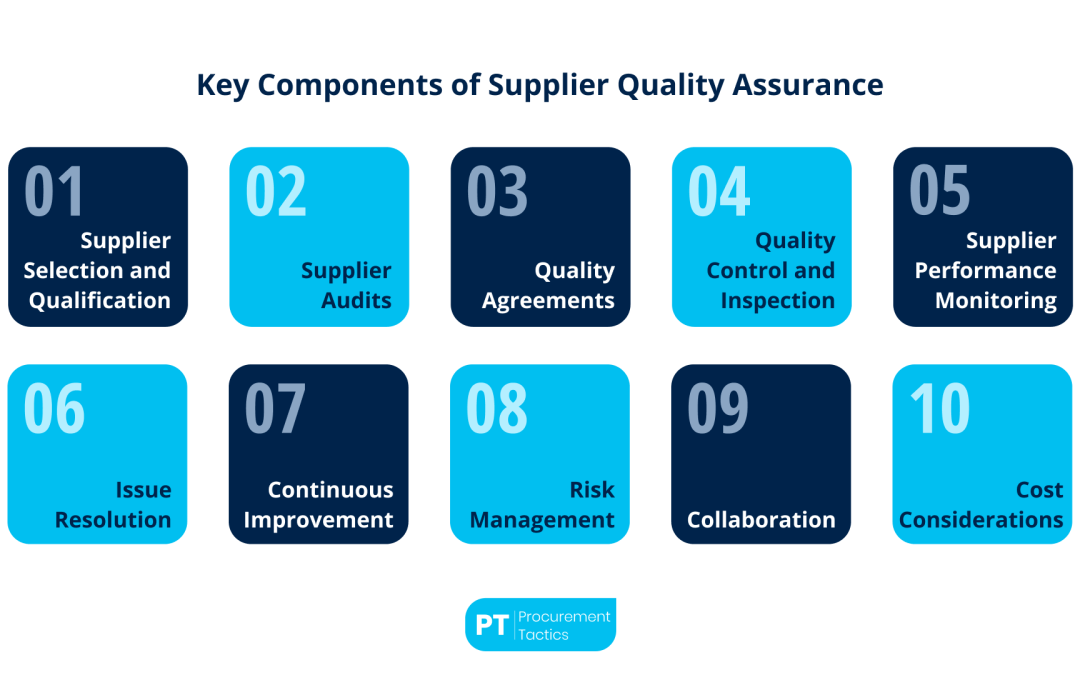 Key Components of Supplier Quality Assurance

01
Supplier Selection and Qualification

02
Supplier Audits

03
Quality Agreements

04
Quality Control and Inspection

05
Supplier Performance Monitoring

06
Issue Resolution

07
Continuous Improvement

08
Risk Management

09
Collaboration

10
Cost Considerations

PT Procurement Tactics